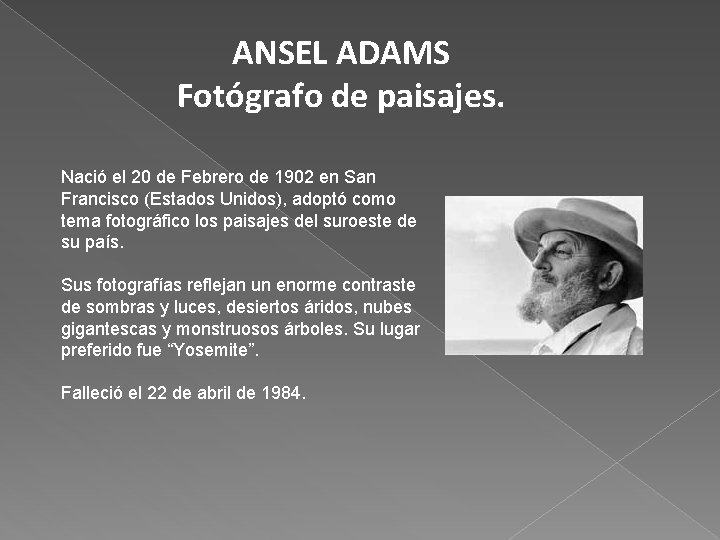 ANSEL ADAMS
Fotógrafo de paisajes.

Nació el 20 de Febrero de 1902 en San Francisco (Estados Unidos), adoptó como tema fotográfico los paisajes del suroeste de su país.

Sus fotografías reflejan un enorme contraste de sombras y luces, desiertos áridos, nubes gigantescas y monstruosos árboles. Su lugar preferido fue “Yosemite”.

Falleció el 22 de abril de 1984.